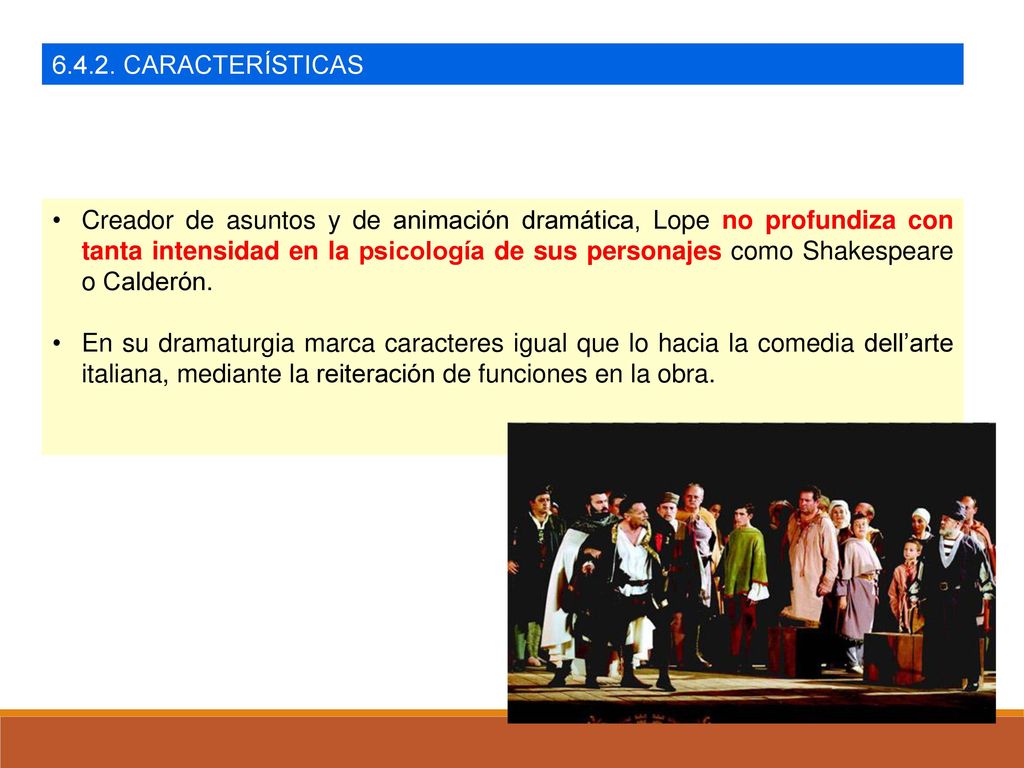 6.4.2. CARACTERÍSTICAS

• Creador de asuntos y de animación dramática, Lope no profundiza con tanta intensidad en la psicología de sus personajes como Shakespeare o Calderón.

• En su dramaturgia marca caracteres igual que lo hacia la comedia dell'arte italiana, mediante la reiteración de funciones en la obra.